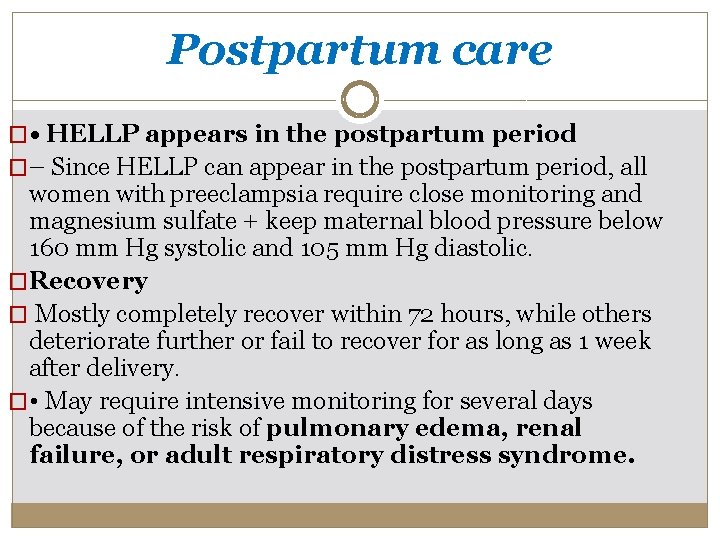 Postpartum care

□ • HELLP appears in the postpartum period

□ – Since HELLP can appear in the postpartum period, all women with preeclampsia require close monitoring and magnesium sulfate + keep maternal blood pressure below 160 mm Hg systolic and 105 mm Hg diastolic.

□ Recovery

□ Mostly completely recover within 72 hours, while others deteriorate further or fail to recover for as long as 1 week after delivery.

□ • May require intensive monitoring for several days because of the risk of pulmonary edema, renal failure, or adult respiratory distress syndrome.